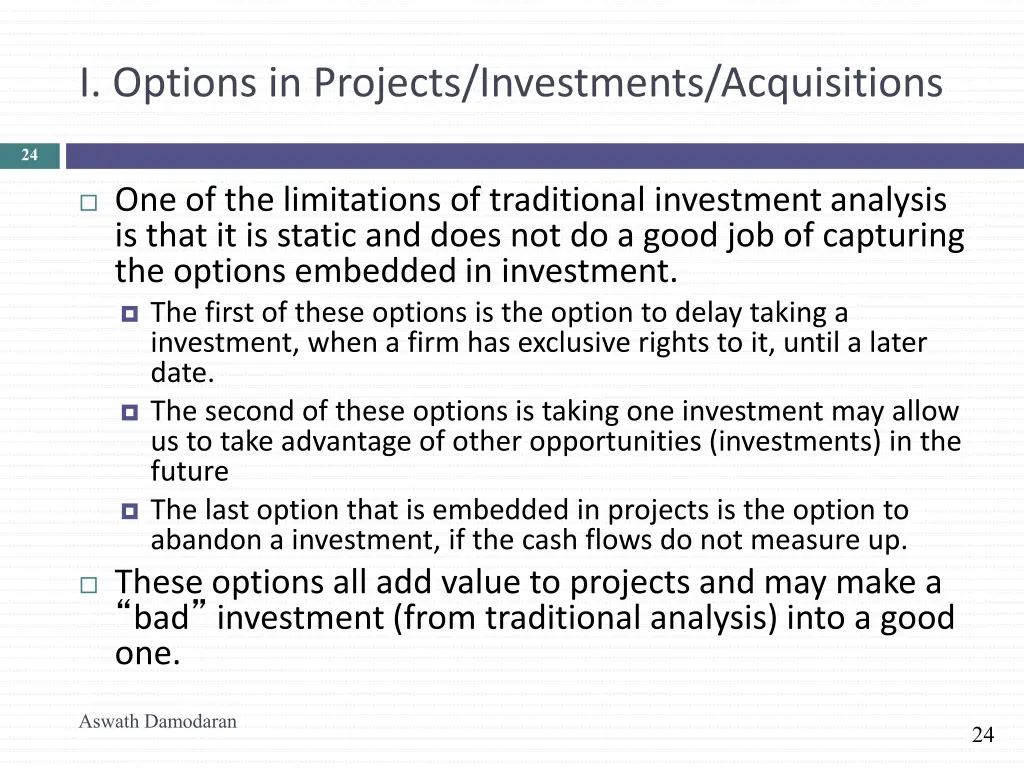 I. Options in Projects/Investments/Acquisitions

24

One of the limitations of traditional investment analysis is that it is static and does not do a good job of capturing the options embedded in investment.

The first of these options is the option to delay taking a investment, when a firm has exclusive rights to it, until a later date.

The second of these options is taking one investment may allow us to take advantage of other opportunities (investments) in the future

The last option that is embedded in projects is the option to abandon a investment, if the cash flows do not measure up.

These options all add value to projects and may make a “bad” investment (from traditional analysis) into a good one.

Aswath Damodaran

24